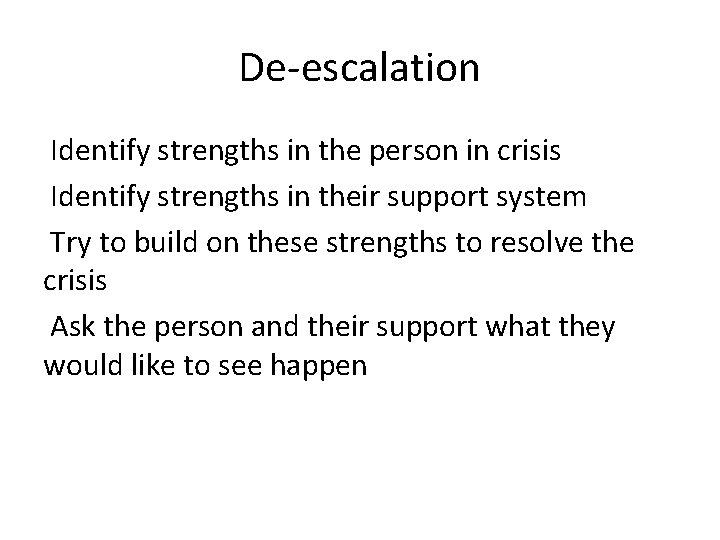 De-escalation

Identify strengths in the person in crisis

Identify strengths in their support system

Try to build on these strengths to resolve the crisis

Ask the person and their support what they would like to see happen